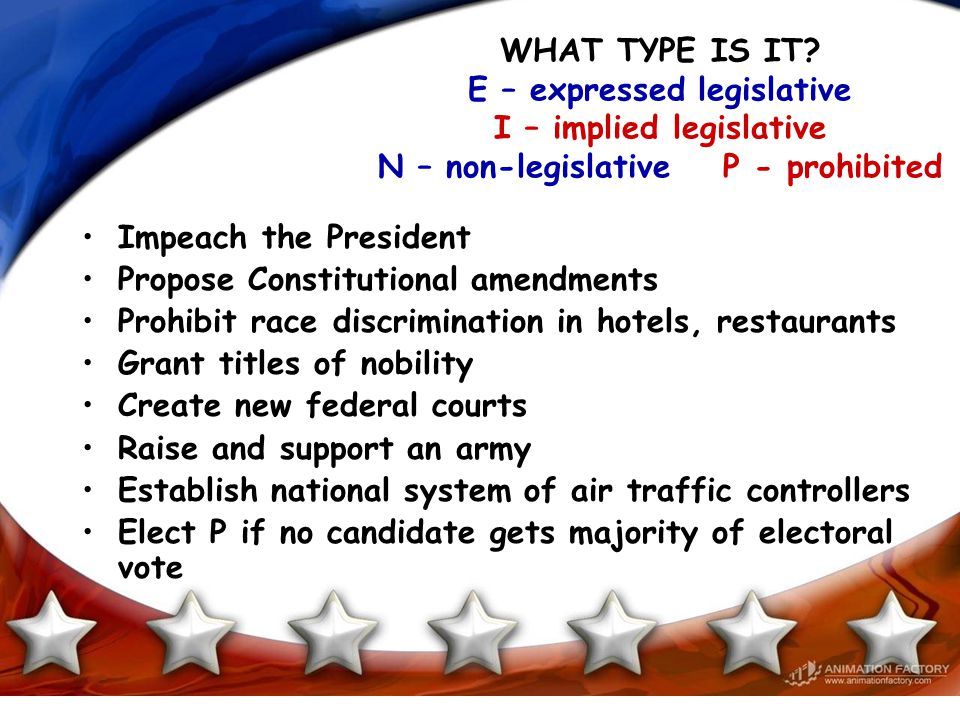 WHAT TYPE IS IT?
E – expressed legislative
I – implied legislative
N – non-legislative P - prohibited

• Impeach the President
• Propose Constitutional amendments
• Prohibit race discrimination in hotels, restaurants
• Grant titles of nobility
• Create new federal courts
• Raise and support an army
• Establish national system of air traffic controllers
• Elect P if no candidate gets majority of electoral vote

ANIMATION FACTORY
www.animationfactory.com